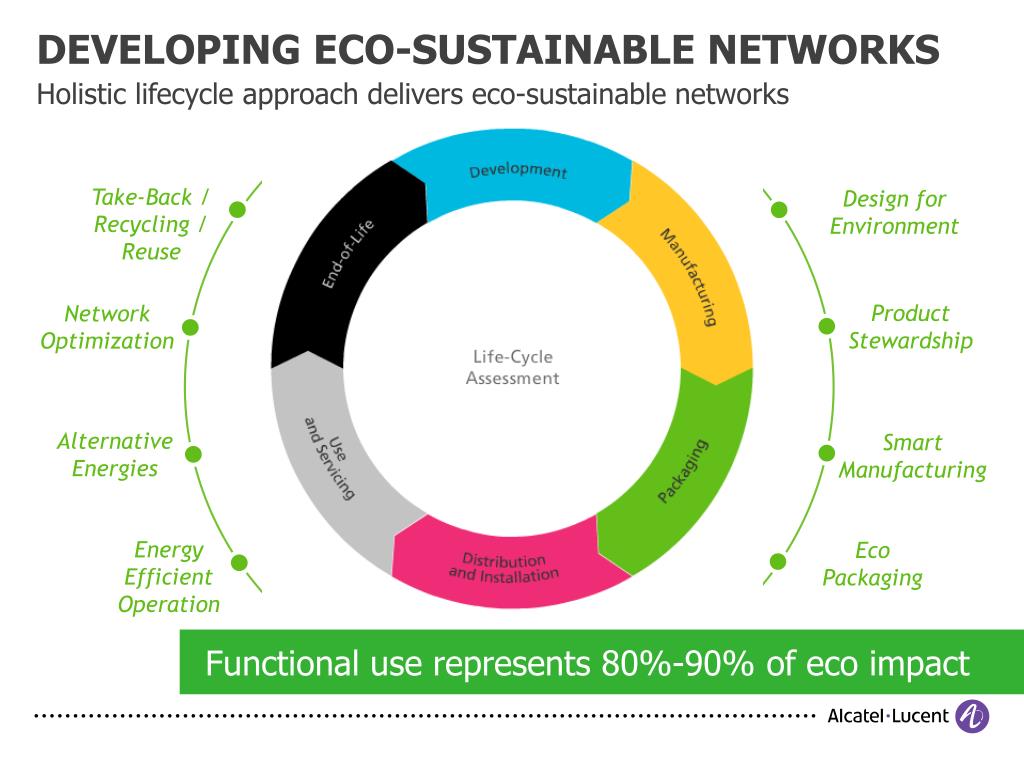 DEVELOPING ECO-SUSTAINABLE NETWORKS
Holistic lifecycle approach delivers eco-sustainable networks

Take-Back / Recycling / Reuse

Network Optimization

Alternative Energies

Energy Efficient Operation

Development

Manufacturing

Packaging

Distribution and Installation

Use and Servicing

End-of-Life

Life-Cycle Assessment

Design for Environment

Product Stewardship

Smart Manufacturing

Eco Packaging

Functional use represents 80%-90% of eco impact

Alcatel·Lucent